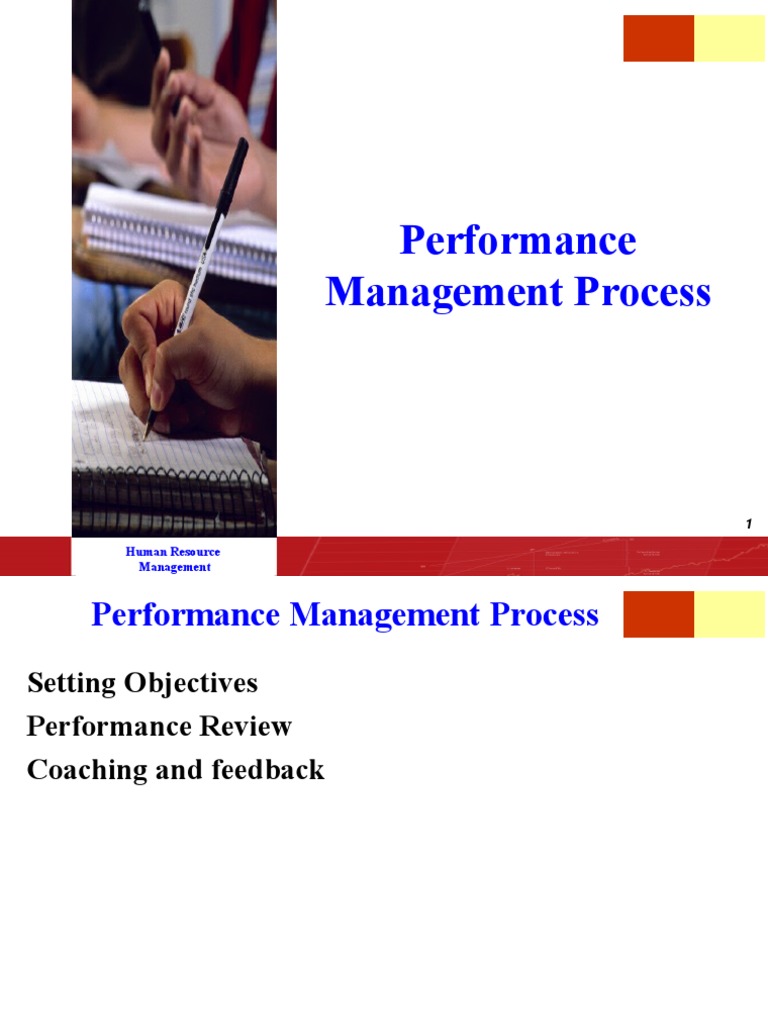 Performance Management Process

1

Human Resource Management

Performance Management Process

Setting Objectives

Performance Review

Coaching and feedback